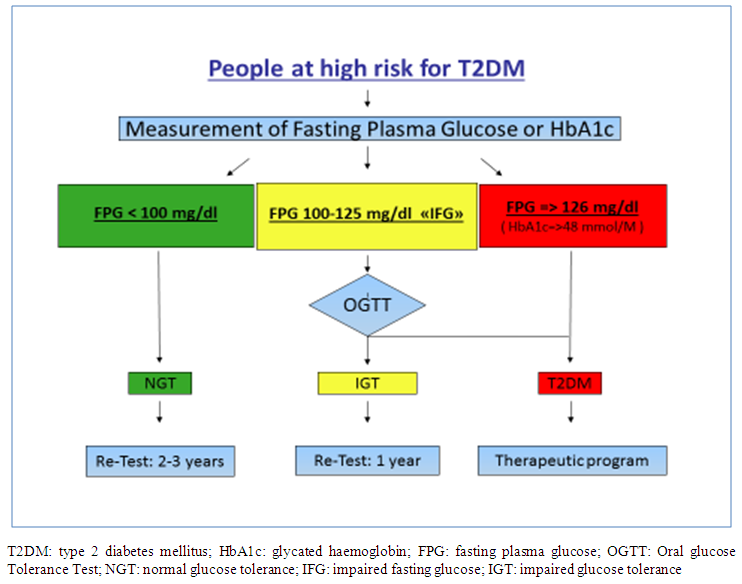 People at high risk for T2DM

Measurement of Fasting Plasma Glucose or HbA1c

FPG < 100 mg/dl

FPG 100-125 mg/dl «IFG»

FPG => 126 mg/dl
( HbA1c=>48 mmol/M )

OGTT

NGT

IGT

T2DM

Re-Test: 2-3 years

Re-Test: 1 year

Therapeutic program

T2DM: type 2 diabetes mellitus; HbA1c: glycated haemoglobin; FPG: fasting plasma glucose; OGTT: Oral glucose Tolerance Test; NGT: normal glucose tolerance; IFG: impaired fasting glucose; IGT: impaired glucose tolerance